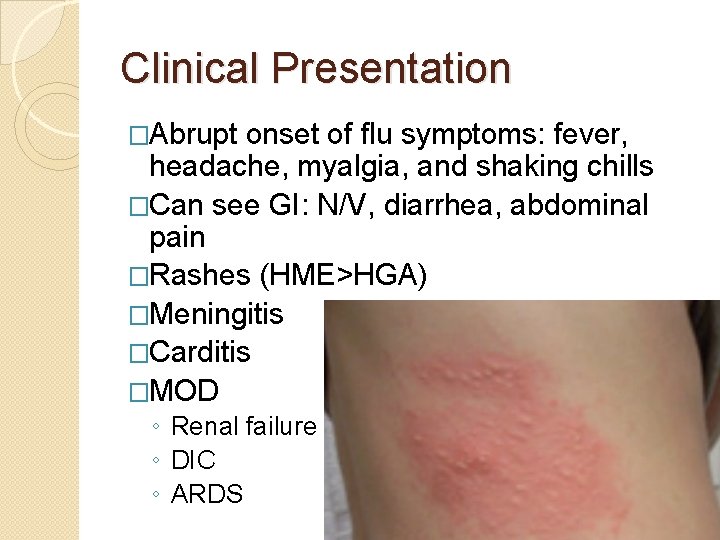 Clinical Presentation

□Abrupt onset of flu symptoms: fever, headache, myalgia, and shaking chills
□Can see GI: N/V, diarrhea, abdominal pain
□Rashes (HME>HGA)
□Meningitis
□Carditis
□MOD
◦ Renal failure
◦ DIC
◦ ARDS